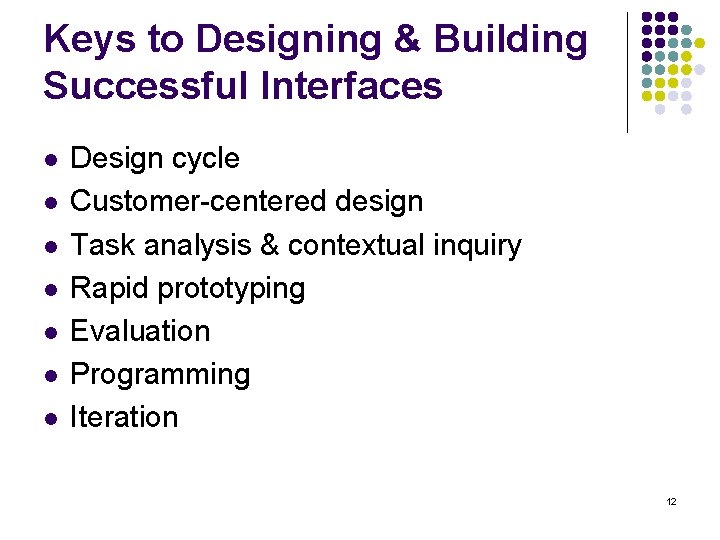 Keys to Designing & Building Successful Interfaces

- Design cycle
- Customer-centered design
- Task analysis & contextual inquiry
- Rapid prototyping
- Evaluation
- Programming
- Iteration

12